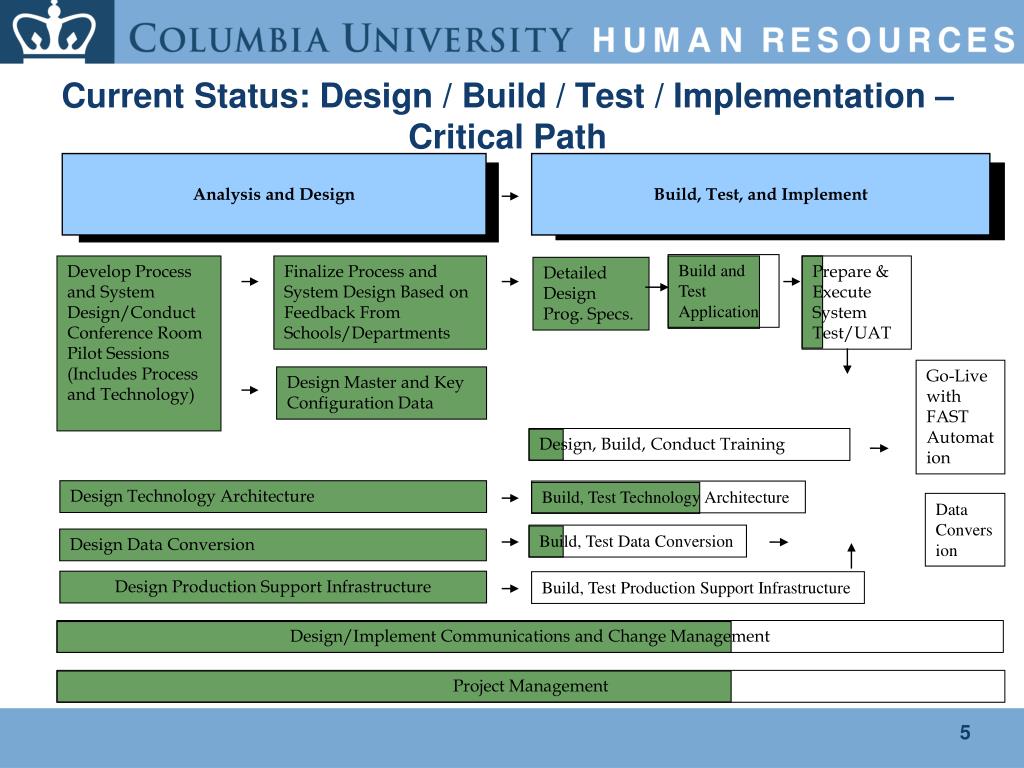 COLUMBIA UNIVERSITY HUMAN RESOURCES

Current Status: Design / Build / Test / Implementation – Critical Path

Analysis and Design

Build, Test, and Implement

Develop Process and System Design/Conduct Conference Room Pilot Sessions (Includes Process and Technology)

Finalize Process and System Design Based on Feedback From Schools/Departments

Design Master and Key Configuration Data

Detailed Design Prog. Specs.

Build and Test Application

Prepare & Execute System Test/UAT

Go-Live with FAST Automation

Design, Build, Conduct Training

Design Technology Architecture

Build, Test Technology Architecture

Data Conversion

Design Data Conversion

Build, Test Data Conversion

Design Production Support Infrastructure

Build, Test Production Support Infrastructure

Design/Implement Communications and Change Management

Project Management

5